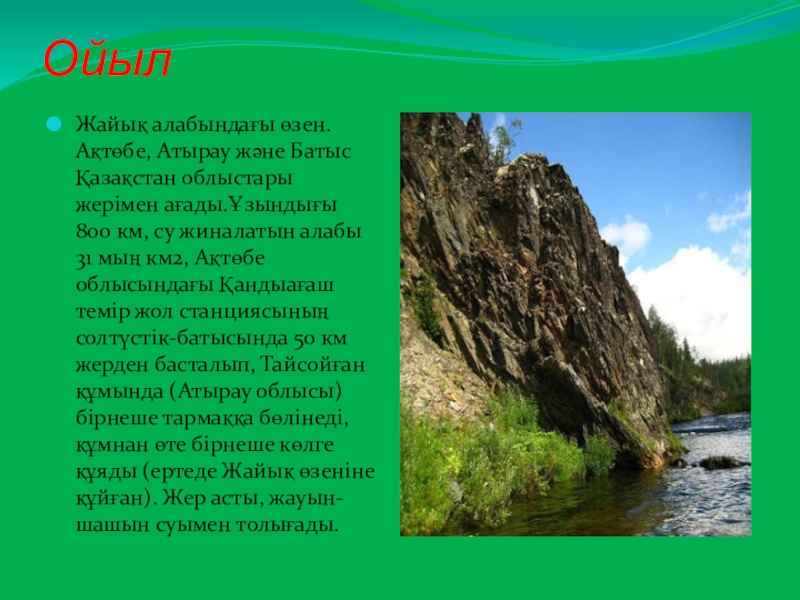 Ойыл

Жайық алабындағы өзен. Ақтөбе, Атырау және Батыс Қазақстан облыстары жерімен ағады.Ұзындығы 800 км, су жиналатын алабы 31 мың км2, Ақтөбе облысындағы Қандыағаш темір жол станциясының солтүстік-батысында 50 км жерден басталып, Тайсойған құмында (Атырау облысы) бірнеше тармаққа бөлінеді, құмнан өте бірнеше көлге құяды (ертеде Жайық өзеніне құйған). Жер асты, жауын-шашын суымен толығады.